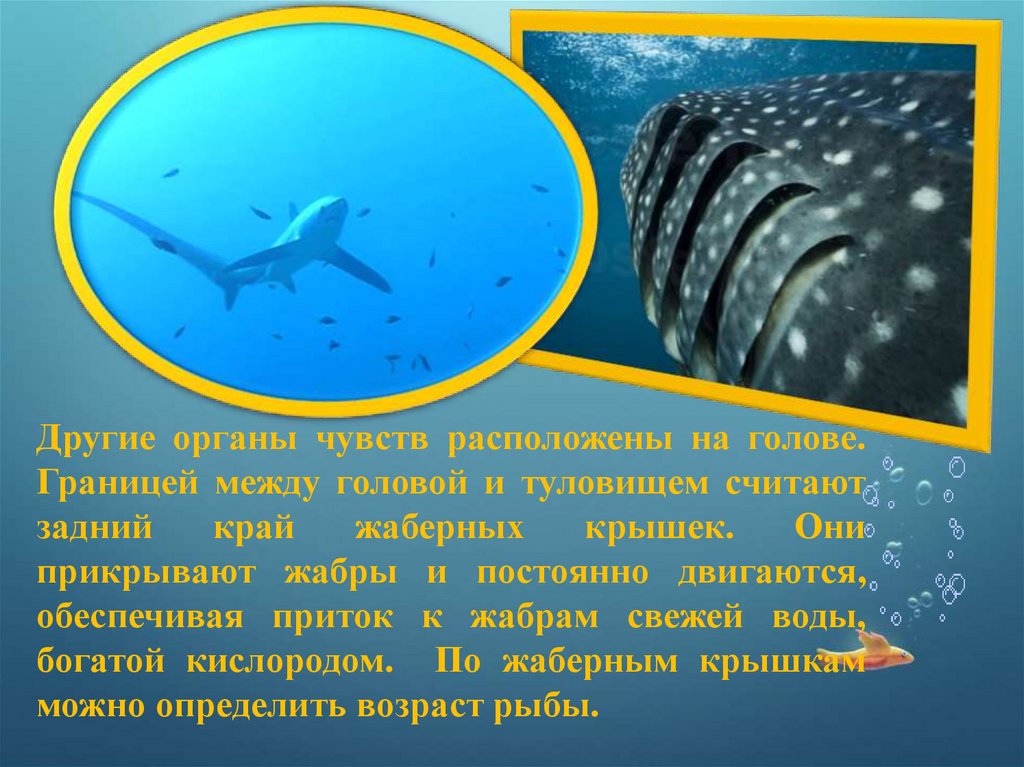 Другие органы чувств расположены на голове. Границей между головой и туловищем считают задний край жаберных крышек. Они прикрывают жабры и постоянно двигаются, обеспечивая приток к жабрам свежей воды, богатой кислородом. По жаберным крышкам можно определить возраст рыбы.